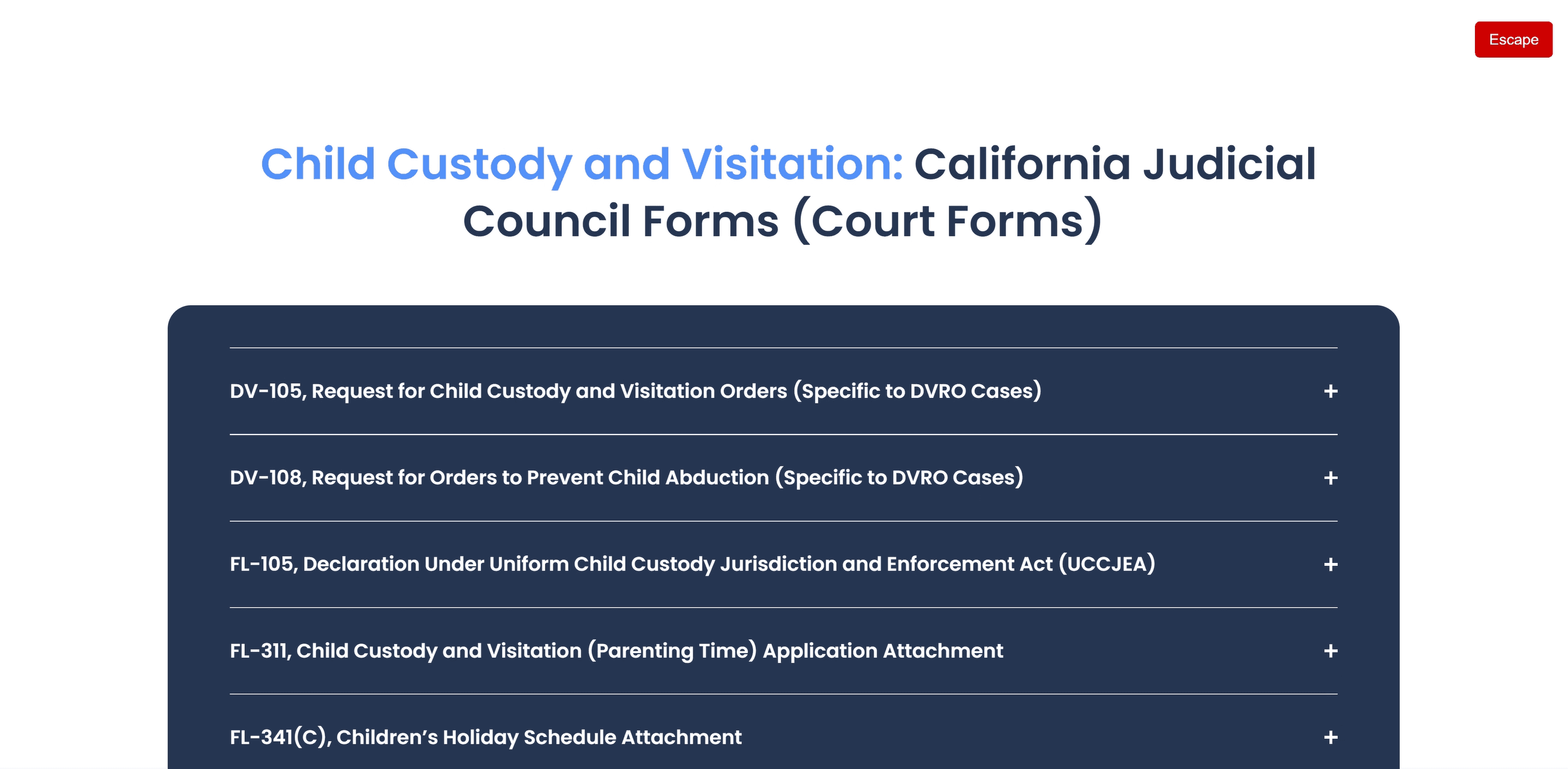 Escape

Child Custody and Visitation: California Judicial Council Forms (Court Forms)

DV-105, Request for Child Custody and Visitation Orders (Specific to DVRO Cases) +

DV-108, Request for Orders to Prevent Child Abduction (Specific to DVRO Cases) +

FL-105, Declaration Under Uniform Child Custody Jurisdiction and Enforcement Act (UCCJEA) +

FL-311, Child Custody and Visitation (Parenting Time) Application Attachment +

FL-341(C), Children's Holiday Schedule Attachment +